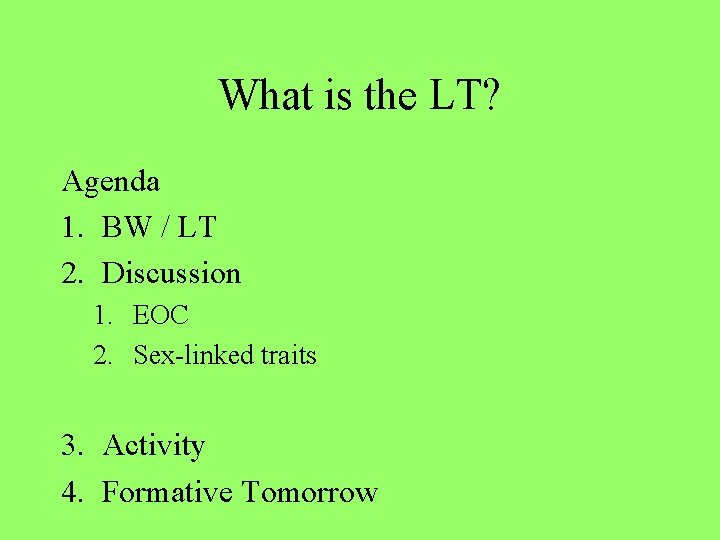 What is the LT?

Agenda

1. BW / LT
2. Discussion
   1. EOC
   2. Sex-linked traits

3. Activity
4. Formative Tomorrow